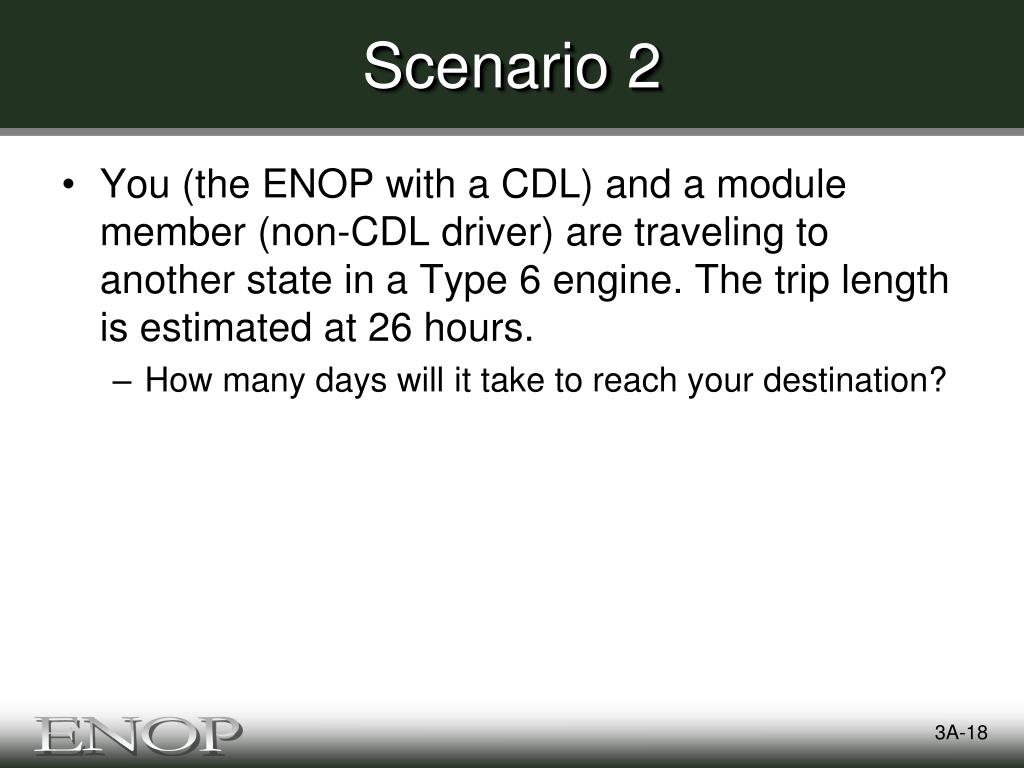 Scenario 2

• You (the ENOP with a CDL) and a module member (non-CDL driver) are traveling to another state in a Type 6 engine. The trip length is estimated at 26 hours.

– How many days will it take to reach your destination?

ENOP

3A-18